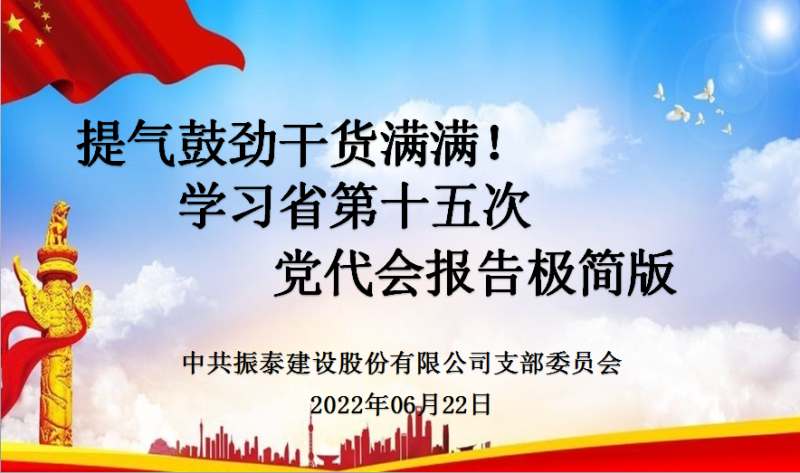 提气鼓劲干货满满！
学习省第十五次
党代会报告极简版

中共振泰建设股份有限公司支部委员会
2022年06月22日